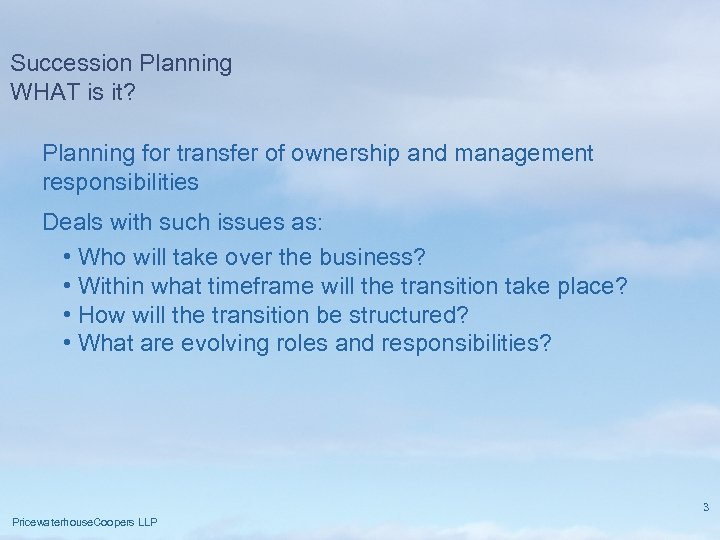 Succession Planning
WHAT is it?

Planning for transfer of ownership and management responsibilities

Deals with such issues as:

• Who will take over the business?
• Within what timeframe will the transition take place?
• How will the transition be structured?
• What are evolving roles and responsibilities?

3

PricewaterhouseCoopers LLP